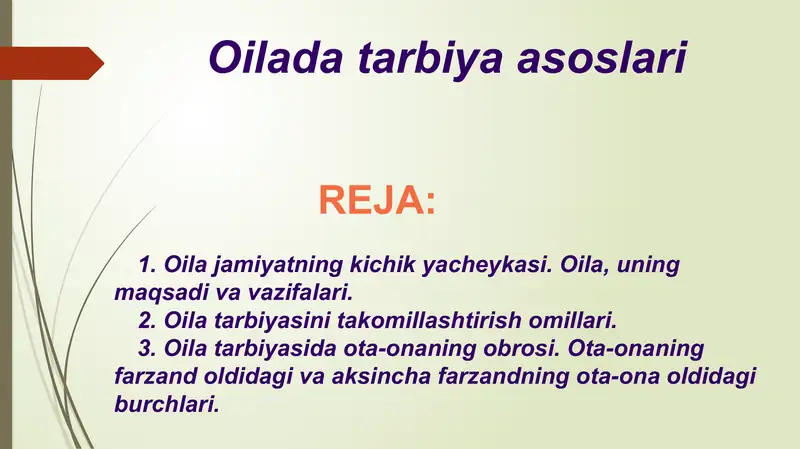 Oilada tarbiya asoslari

REJA:

1. Oila jamiyatning kichik yacheykasi. Oila, uning maqsadi va vazifalari.

2. Oila tarbiyasini takomillashtirish omillari.

3. Oila tarbiyasida ota-onaning obrosi. Ota-onaning farzand oldidagi va aksincha farzandning ota-ona oldidagi burchlari.